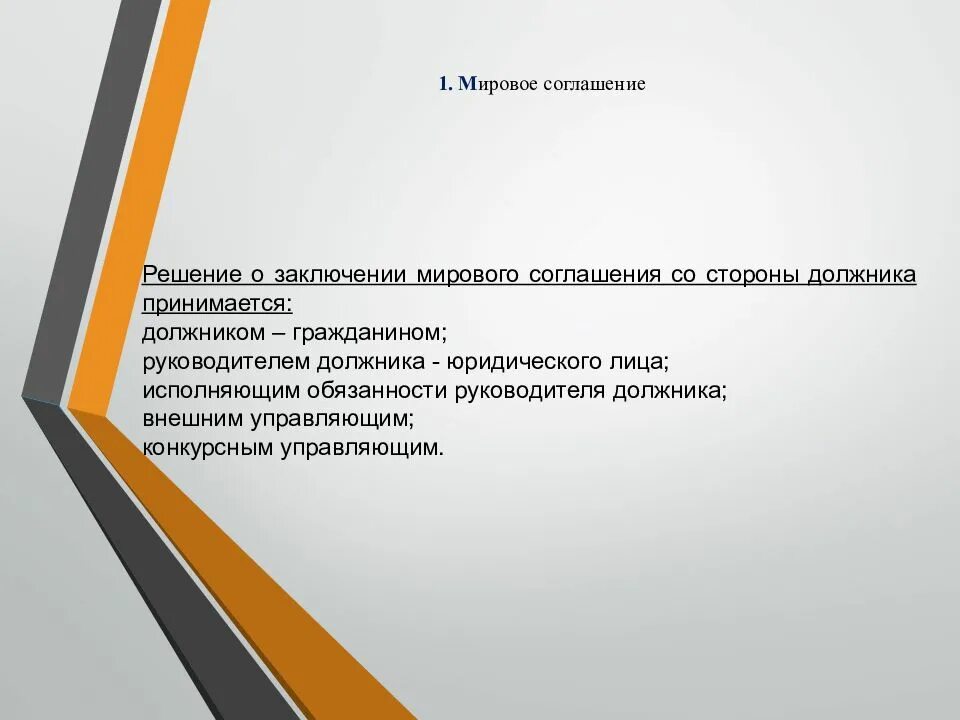 1. Мировое соглашение

Решение о заключении мирового соглашения со стороны должника принимается:
должником – гражданином;
руководителем должника - юридического лица;
исполняющим обязанности руководителя должника;
внешним управляющим;
конкурсным управляющим.